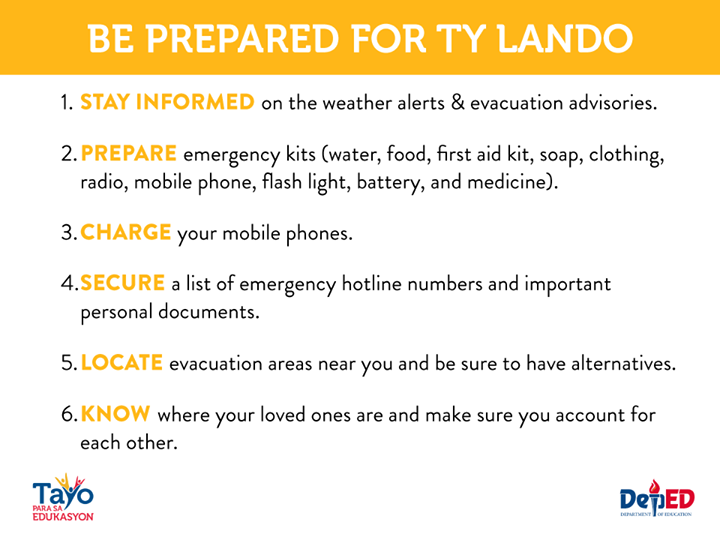 BE PREPARED FOR TY LANDO

1. STAY INFORMED on the weather alerts & evacuation advisories.

2. PREPARE emergency kits (water, food, first aid kit, soap, clothing, radio, mobile phone, flash light, battery, and medicine).

3. CHARGE your mobile phones.

4. SECURE a list of emergency hotline numbers and important personal documents.

5. LOCATE evacuation areas near you and be sure to have alternatives.

6. KNOW where your loved ones are and make sure you account for each other.

Tayo PARA SA EDUKASYON

DepED DEPARTMENT OF EDUCATION